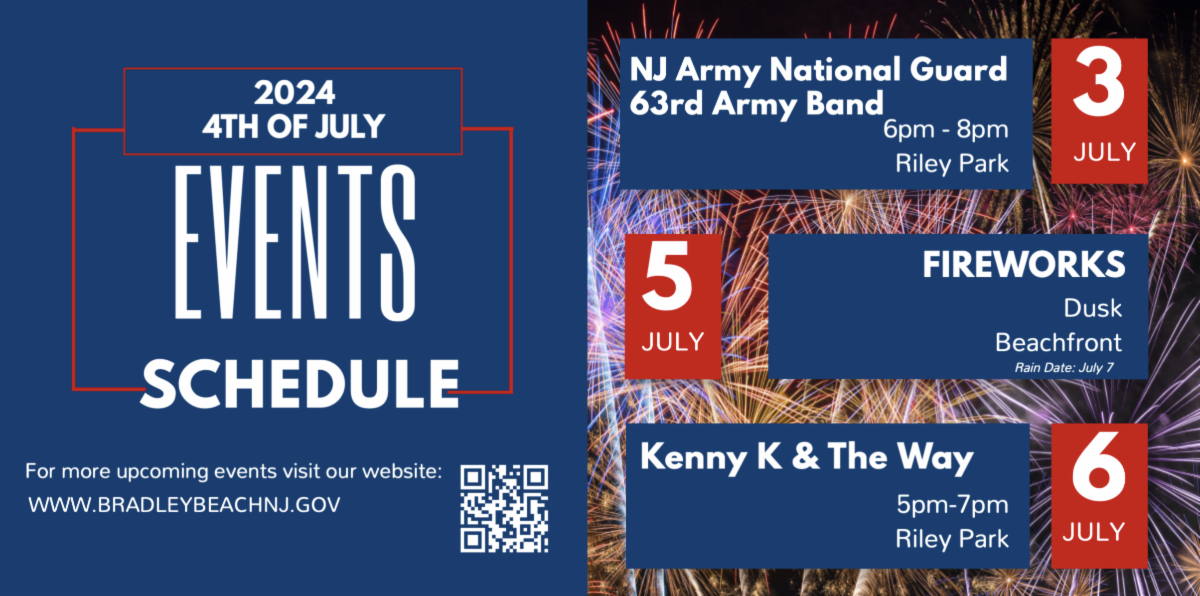 2024
4TH OF JULY
EVENTS
SCHEDULE

For more upcoming events visit our website:
WWW.BRADLEYBEACHNJ.GOV

NJ Army National Guard
63rd Army Band
6pm - 8pm
Riley Park

3
JULY

5
JULY

FIREWORKS
Dusk
Beachfront
Rain Date: July 7

Kenny K & The Way
5pm-7pm
Riley Park

6
JULY